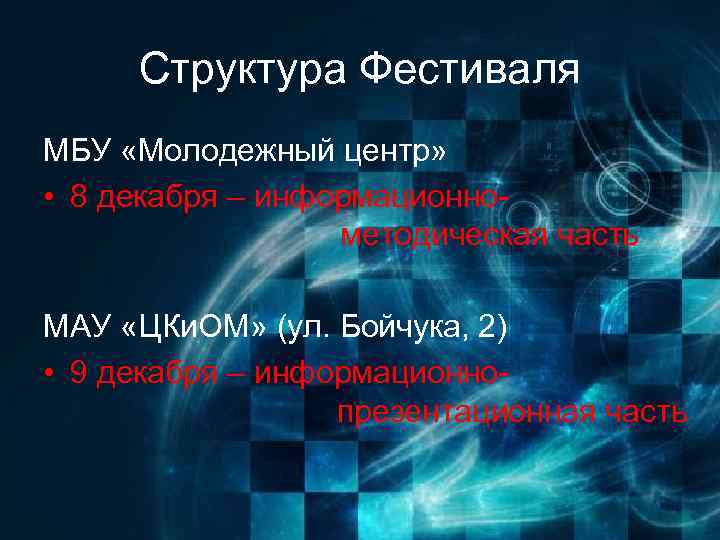 Структура Фестиваля

МБУ «Молодежный центр»

• 8 декабря – информационно-методическая часть

МАУ «ЦКиОМ» (ул. Бойчука, 2)

• 9 декабря – информационно-презентационная часть